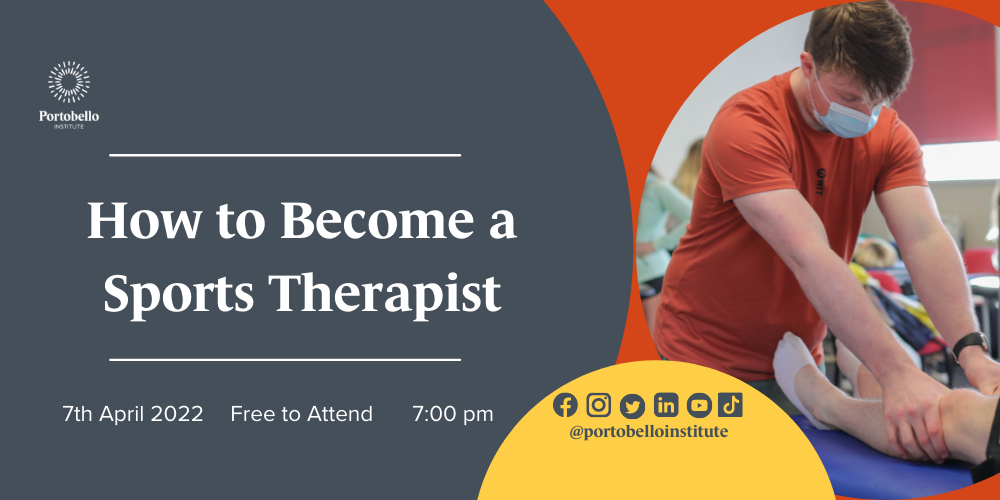 Portobello
INSTITUTE

How to Become a Sports Therapist

7th April 2022 Free to Attend 7:00 pm

@portobelloinstitute